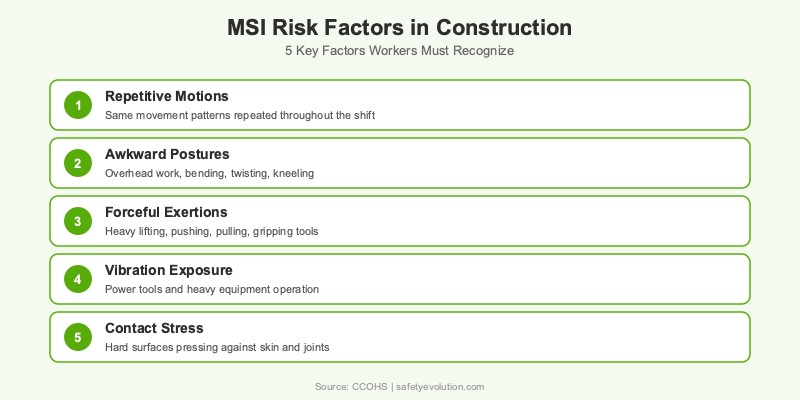 MSI Risk Factors in Construction

5 Key Factors Workers Must Recognize

1
Repetitive Motions
Same movement patterns repeated throughout the shift

2
Awkward Postures
Overhead work, bending, twisting, kneeling

3
Forceful Exertions
Heavy lifting, pushing, pulling, gripping tools

4
Vibration Exposure
Power tools and heavy equipment operation

5
Contact Stress
Hard surfaces pressing against skin and joints

Source: CCOHS | safetyevolution.com